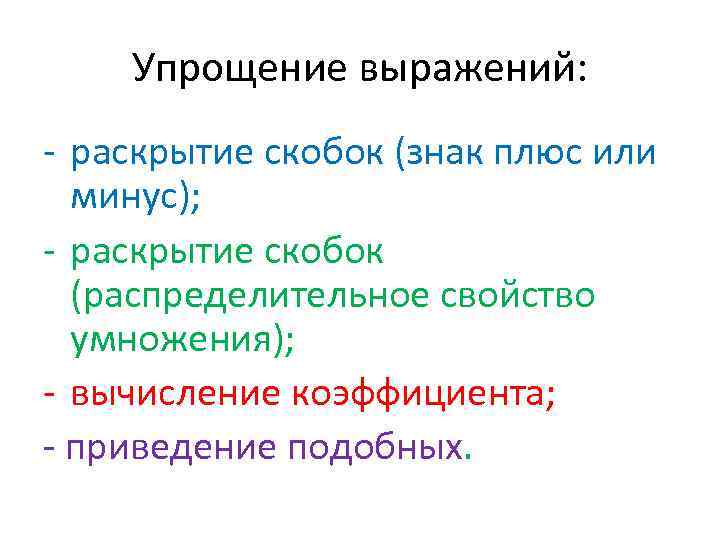 Упрощение выражений:

- раскрытие скобок (знак плюс или минус);

- раскрытие скобок (распределительное свойство умножения);

- вычисление коэффициента;

- приведение подобных.